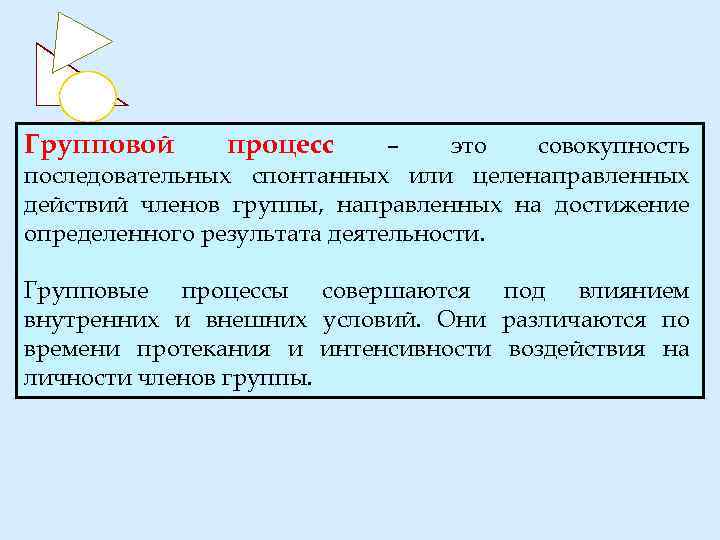 Групповой процесс – это совокупность последовательных спонтанных или целенаправленных действий членов группы, направленных на достижение определенного результата деятельности.

Групповые процессы совершаются под влиянием внутренних и внешних условий. Они различаются по времени протекания и интенсивности воздействия на личности членов группы.